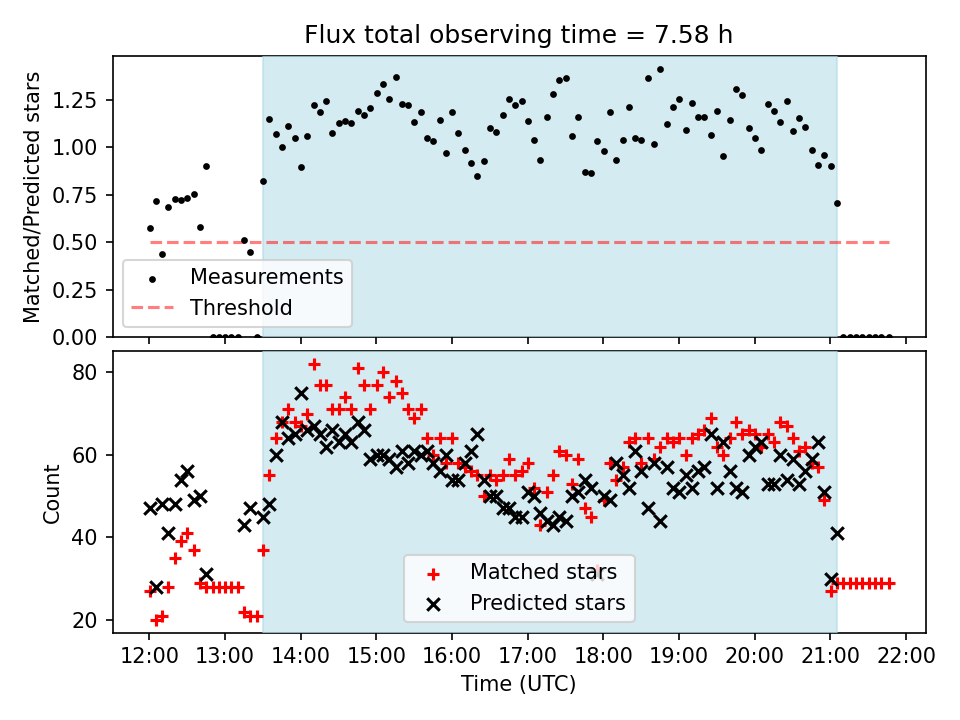 Flux total observing time = 7.58 h

Matched/Predicted stars

1.25
1.00
0.75
0.50
0.25
0.00

Measurements
Threshold

Count

80
60
40
20

Matched stars
Predicted stars

12:00 13:00 14:00 15:00 16:00 17:00 18:00 19:00 20:00 21:00 22:00

Time (UTC)